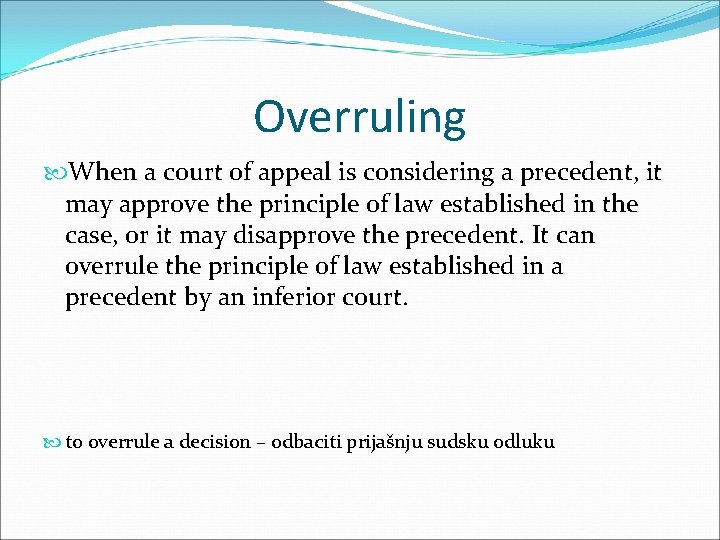 Overruling

When a court of appeal is considering a precedent, it may approve the principle of law established in the case, or it may disapprove the precedent. It can overrule the principle of law established in a precedent by an inferior court.

to overrule a decision – odbaciti prijašnju sudsku odluku